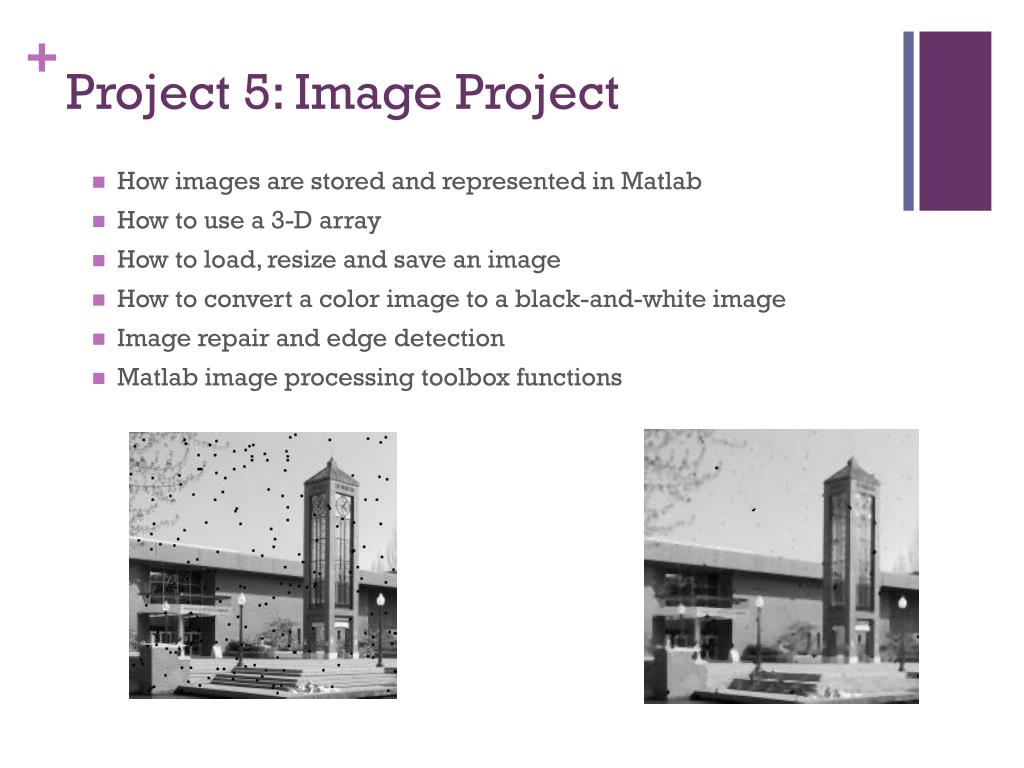 + Project 5: Image Project

- How images are stored and represented in Matlab
- How to use a 3-D array
- How to load, resize and save an image
- How to convert a color image to a black-and-white image
- Image repair and edge detection
- Matlab image processing toolbox functions